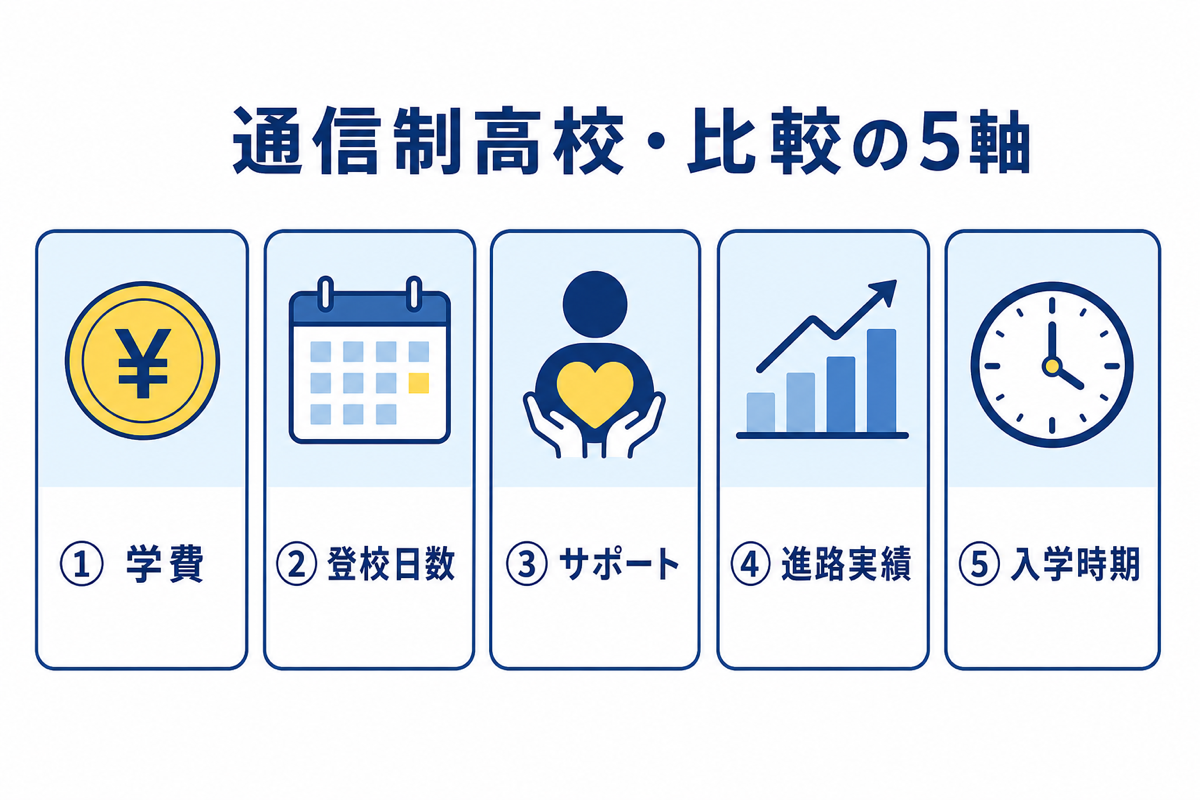 通信制高校・比較の5軸

¥

① 学費

② 登校日数

③ サポート

④ 進路実績

⑤ 入学時期